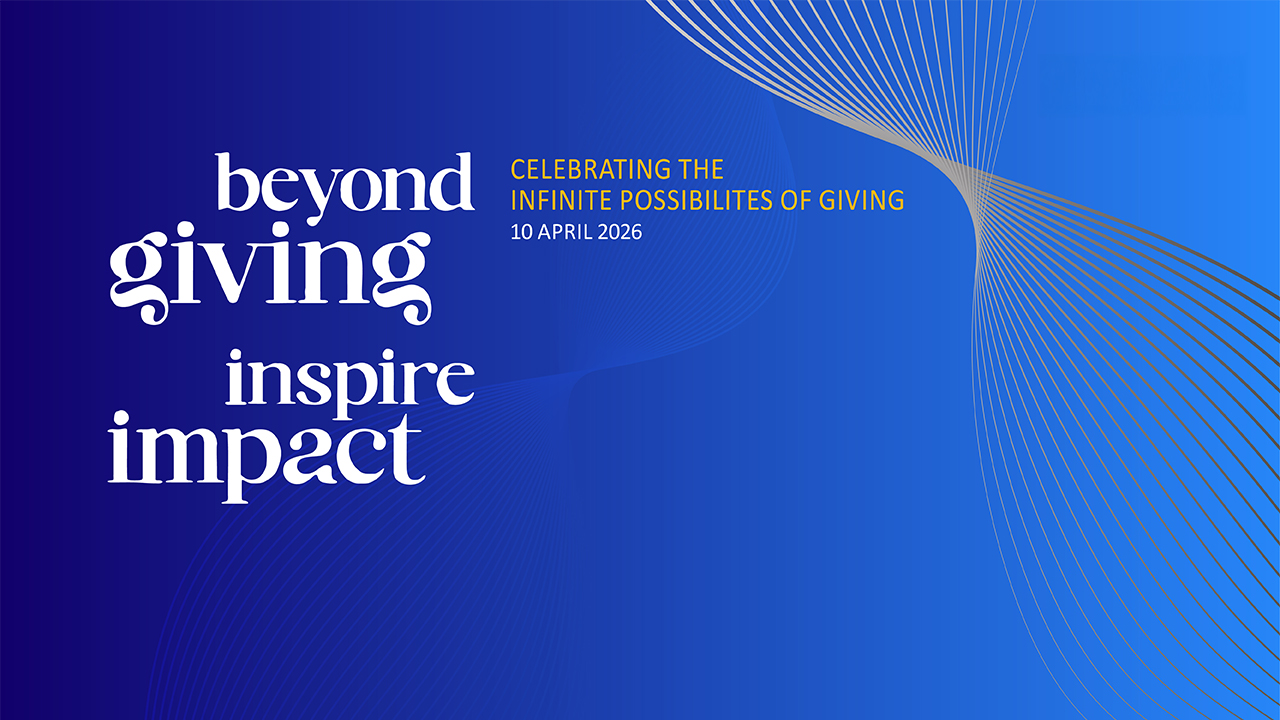 beyond
giving

inspire
impact

CELEBRATING THE
INFINITE POSSIBILITES OF GIVING
10 APRIL 2026